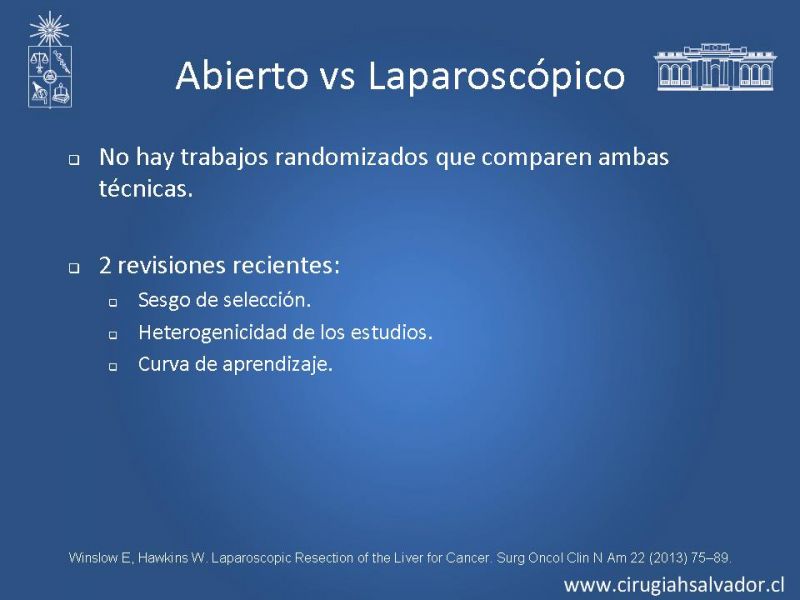 Abierto vs Laparoscópico

No hay trabajos randomizados que comparen ambas técnicas.

2 revisiones recientes:

Sesgo de selección.

Heterogenicidad de los estudios.

Curva de aprendizaje.

Winslow E, Hawkins W. Laparoscopic Resection of the Liver for Cancer. Surg Oncol Clin N Am 22 (2013) 75–89.

www.cirugiahsalvador.cl